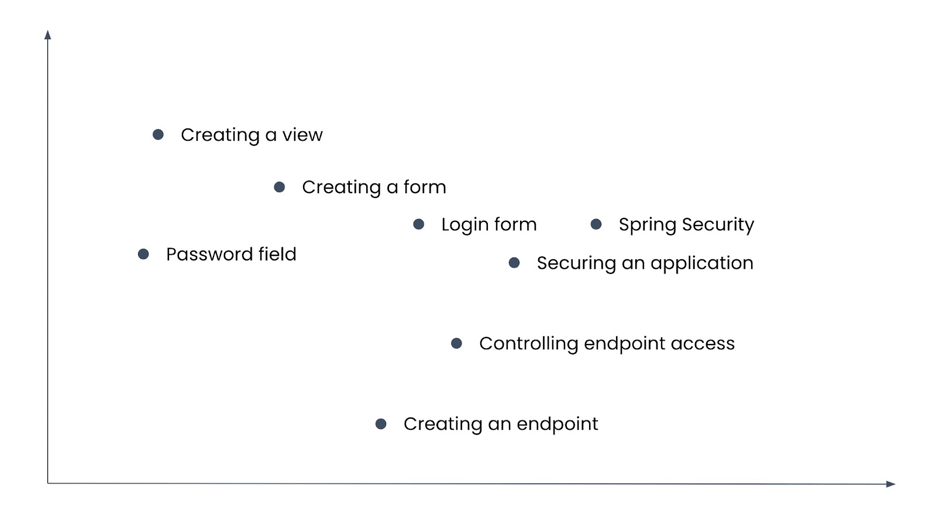 Creating a view

Creating a form

Login form

Spring Security

Password field

Securing an application

Controlling endpoint access

Creating an endpoint